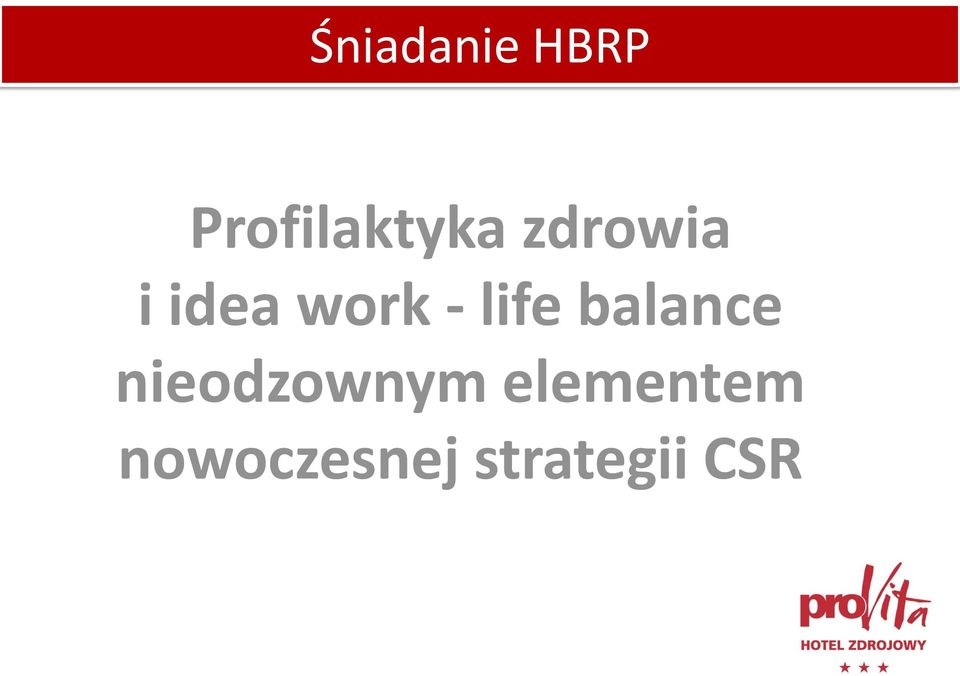 Śniadanie HBRP

Profilaktyka zdrowia i idea work - life balance nieodzownym elementem nowoczesnej strategii CSR

proVita
HOTEL ZDROJOWY
★ ★ ★